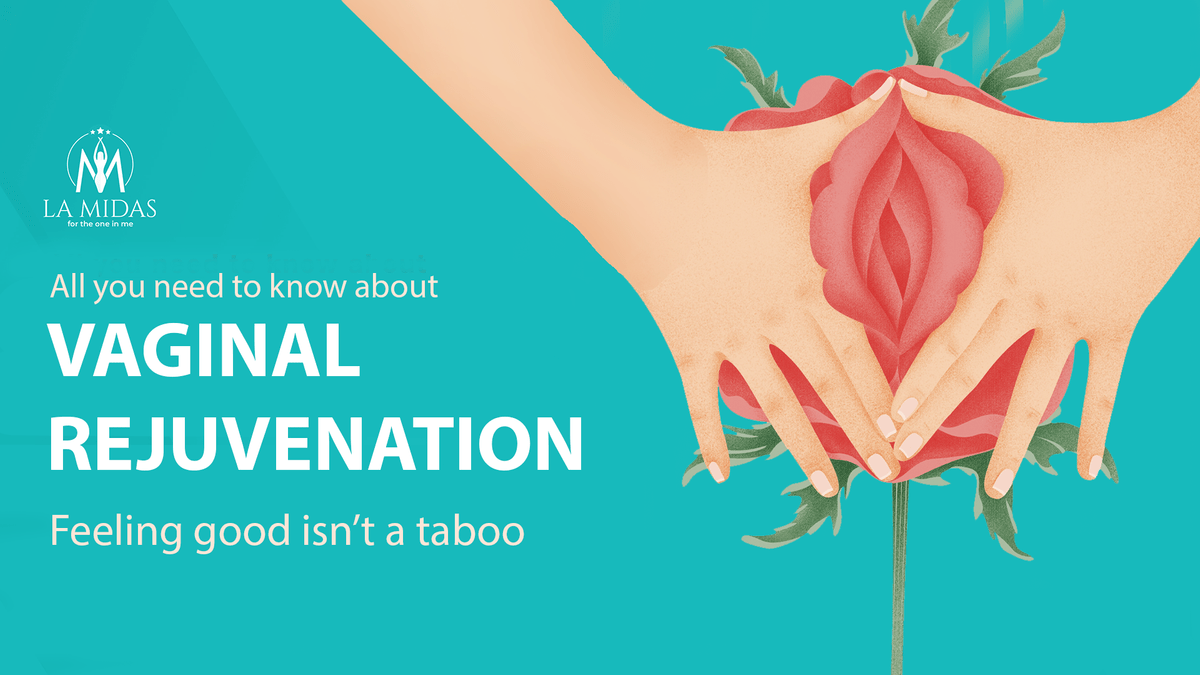 LA MIDAS
for the one in me

All you need to know about
VAGINAL
REJUVENATION
Feeling good isn't a taboo